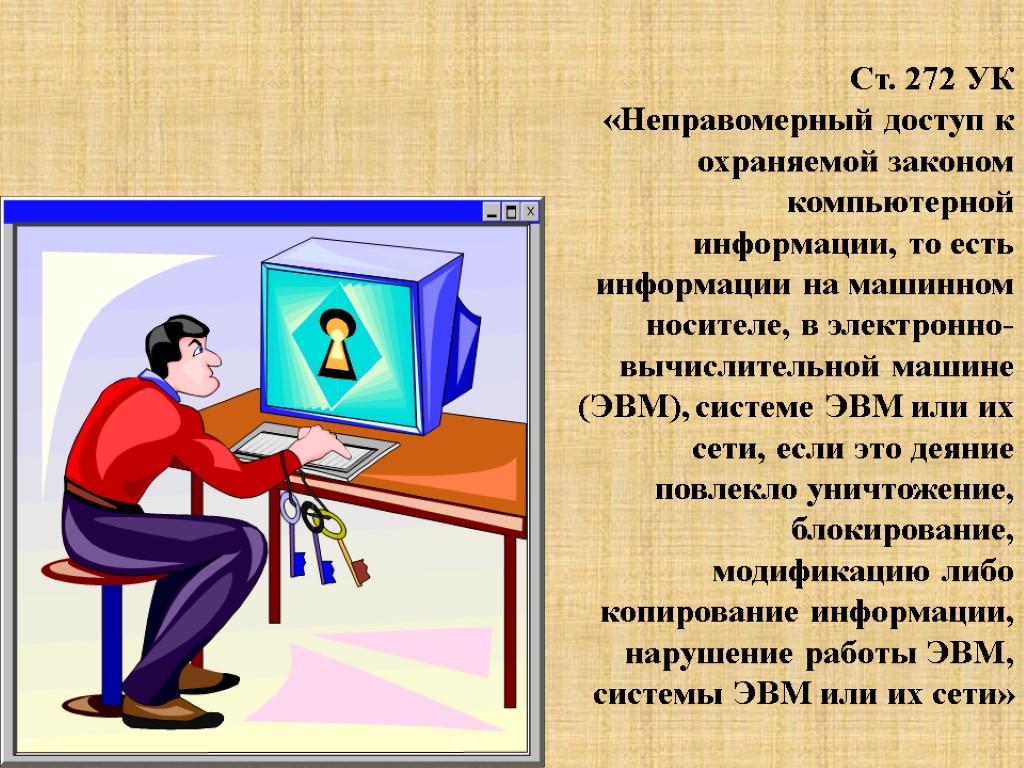 Ст. 272 УК
«Неправомерный доступ к охраняемой законом компьютерной информации, то есть информации на машинном носителе, в электронно-вычислительной машине (ЭВМ), системе ЭВМ или их сети, если это деяние повлекло уничтожение, блокирование, модификацию либо копирование информации, нарушение работы ЭВМ, системы ЭВМ или их сети»